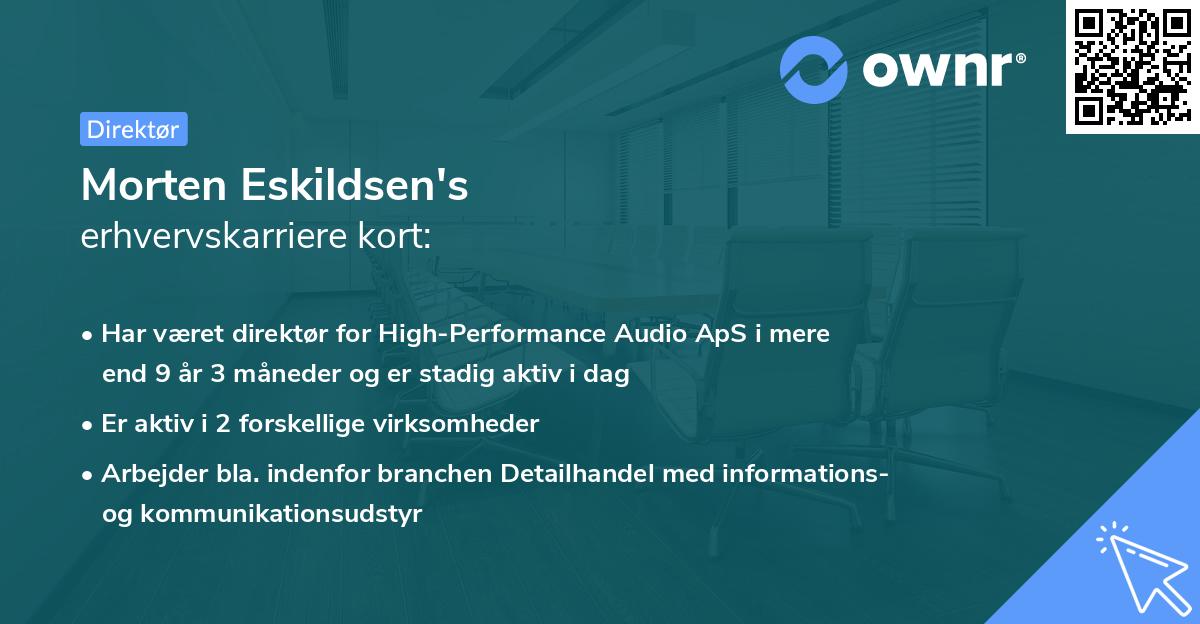 ownr®

Direktør

Morten Eskildsen's
erhvervskarriere kort:

• Har været direktør for High-Performance Audio ApS i mere end 9 år 3 måneder og er stadig aktiv i dag

• Er aktiv i 2 forskellige virksomheder

• Arbejder bla. indenfor branchen Detailhandel med informations- og kommunikationsudstyr